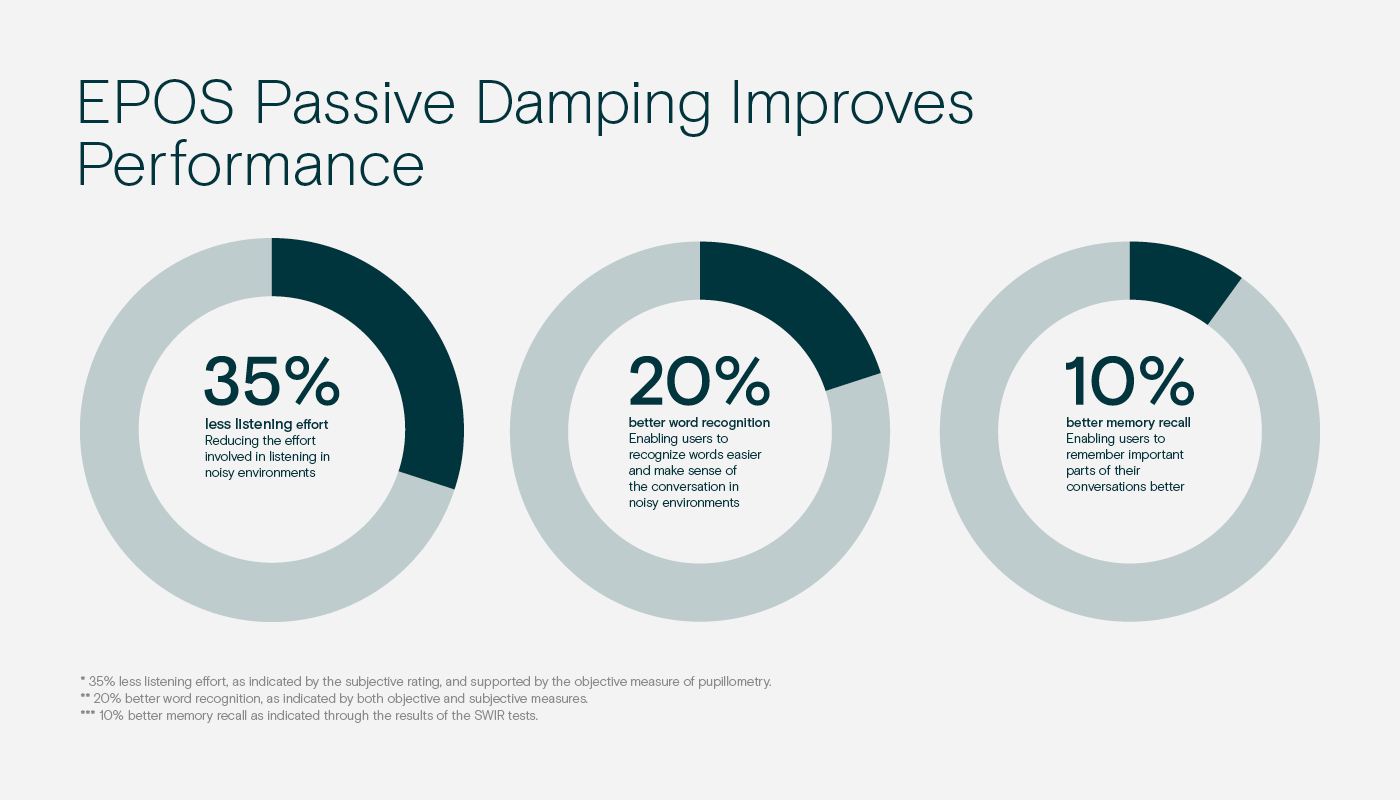 EPOS Passive Damping Improves Performance

35%
less listening effort
Reducing the effort involved in listening in noisy environments

20%
better word recognition
Enabling users to recognize words easier and make sense of the conversation in noisy environments

10%
better memory recall
Enabling users to remember important parts of their conversations better

* 35% less listening effort, as indicated by the subjective rating, and supported by the objective measure of pupillometry.
** 20% better word recognition, as indicated by both objective and subjective measures.
*** 10% better memory recall as indicated through the results of the SWIR tests.